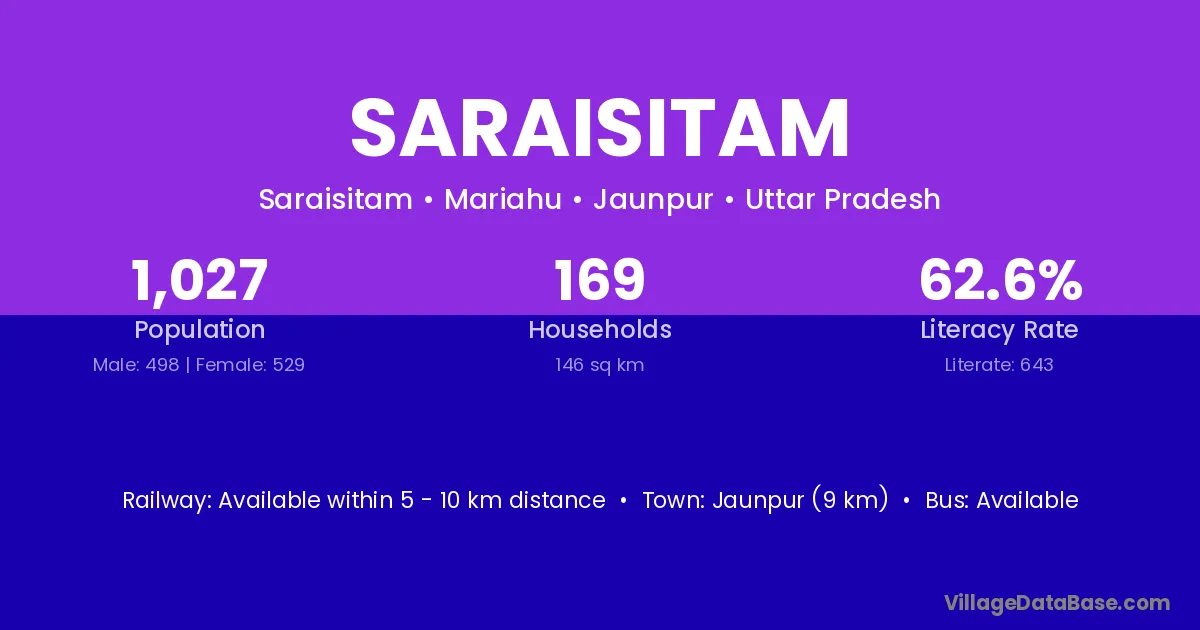 SARAISITAM

Saraisitam • Mariahu • Jaunpur • Uttar Pradesh

1,027
Population
Male: 498 | Female: 529

169
Households
146 sq km

62.6%
Literacy Rate
Literate: 643

Railway: Available within 5 - 10 km distance • Town: Jaunpur (9 km) • Bus: Available

VillageDataBase.com